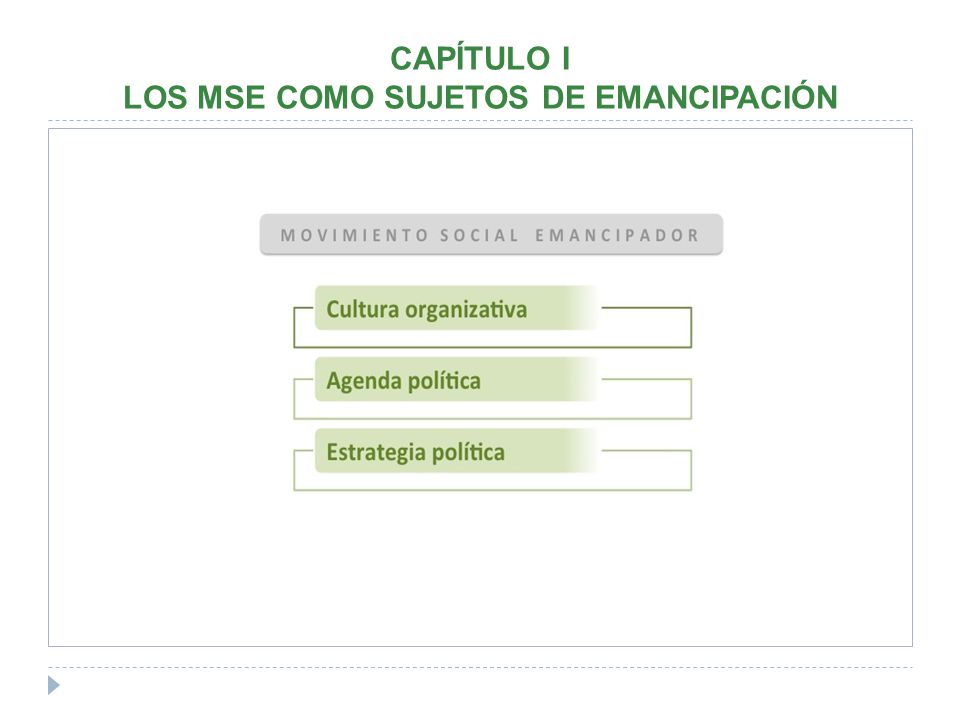 CAPÍTULO I
LOS MSE COMO SUJETOS DE EMANCIPACIÓN

MOVIMIENTO SOCIAL EMANCIPADOR

Cultura organizativa

Agenda política

Estrategia política